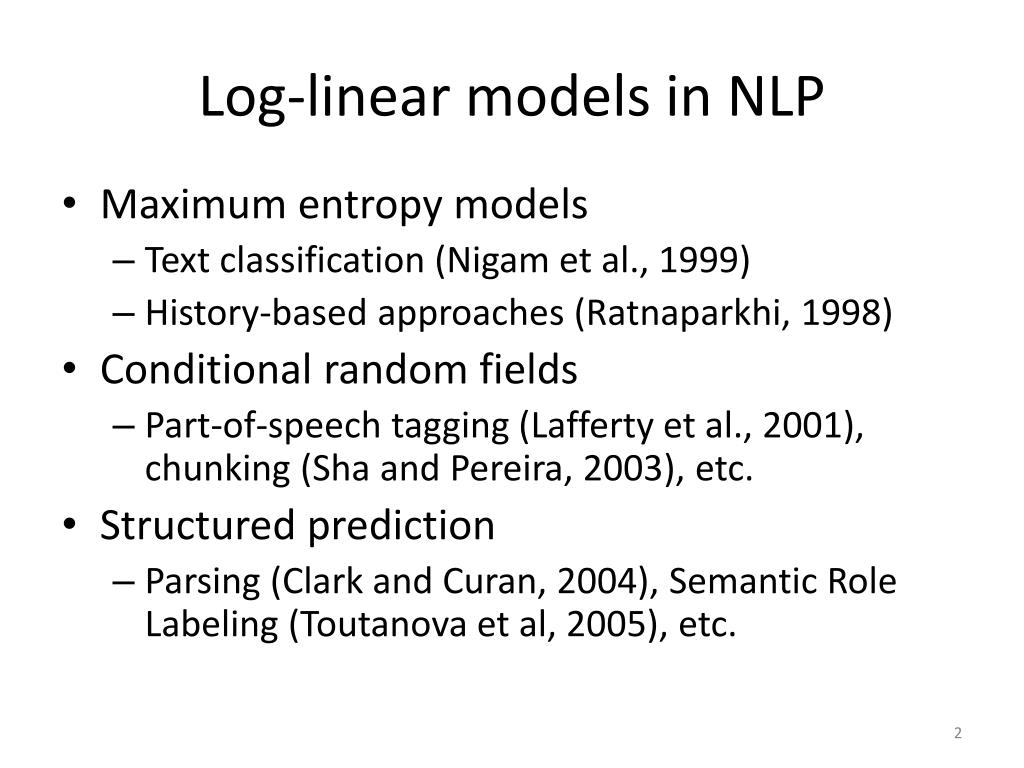 Log-linear models in NLP

• Maximum entropy models
  – Text classification (Nigam et al., 1999)
  – History-based approaches (Ratnaparkhi, 1998)
• Conditional random fields
  – Part-of-speech tagging (Lafferty et al., 2001), chunking (Sha and Pereira, 2003), etc.
• Structured prediction
  – Parsing (Clark and Curan, 2004), Semantic Role Labeling (Toutanova et al, 2005), etc.

2